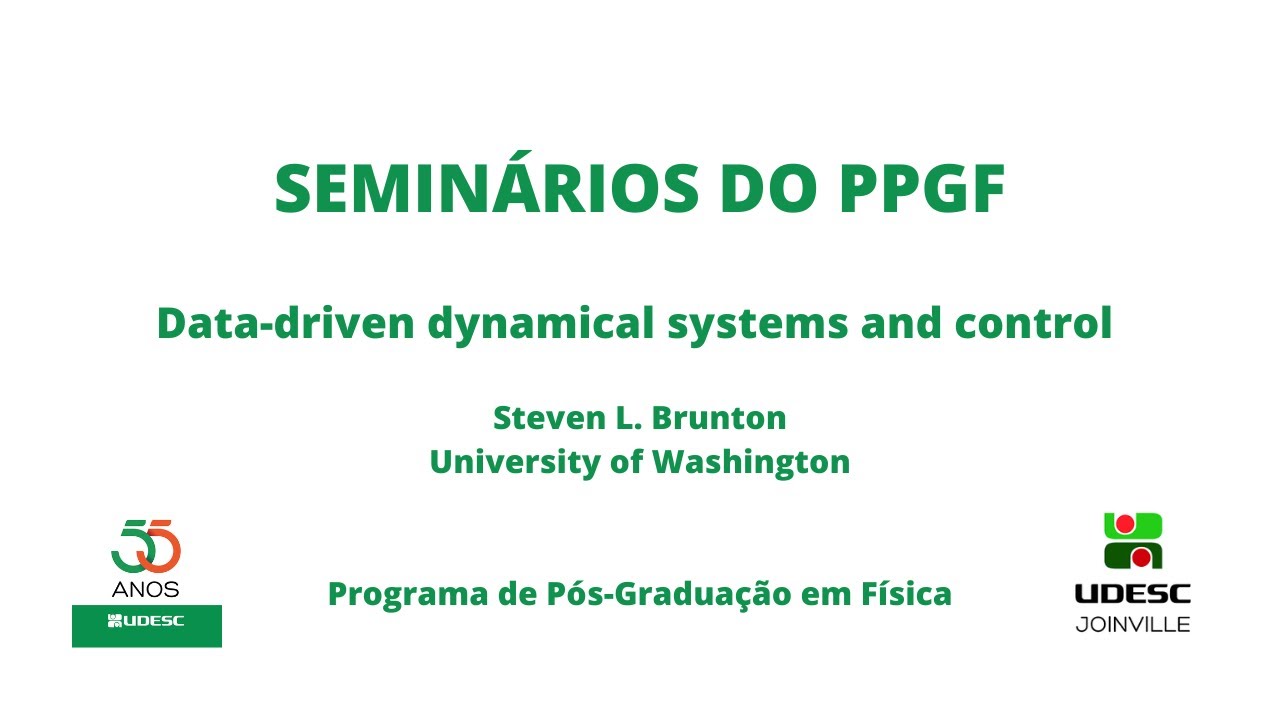 SEMINÁRIOS DO PPGF

Data-driven dynamical systems and control

Steven L. Brunton
University of Washington

55
ANOS
UDESC

Programa de Pós-Graduação em Física

UDESC
JOINVILLE